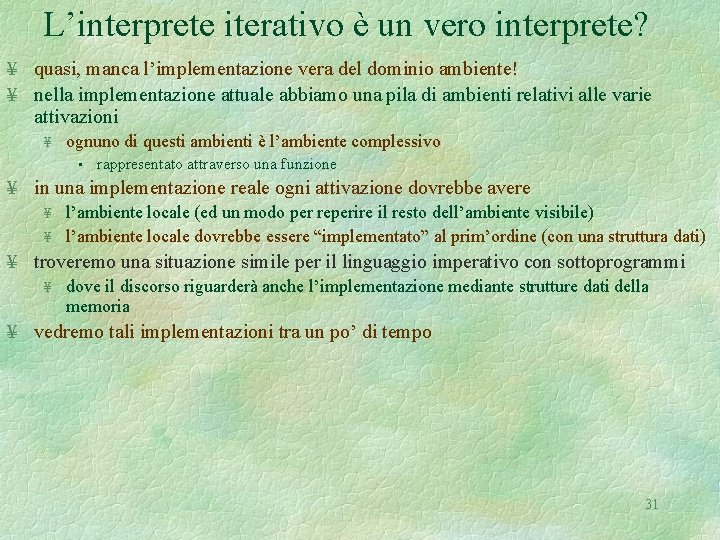 L’interprete iterativo è un vero interprete?

¥ quasi, manca l’implementazione vera del dominio ambiente!

¥ nella implementazione attuale abbiamo una pila di ambienti relativi alle varie attivazioni

¥ ognuno di questi ambienti è l’ambiente complessivo

• rappresentato attraverso una funzione

¥ in una implementazione reale ogni attivazione dovrebbe avere

¥ l’ambiente locale (ed un modo per reperire il resto dell’ambiente visibile)

¥ l’ambiente locale dovrebbe essere “implementato” al prim’ordine (con una struttura dati)

¥ troveremo una situazione simile per il linguaggio imperativo con sottoprogrammi

¥ dove il discorso riguarderà anche l’implementazione mediante strutture dati della memoria

¥ vedremo tali implementazioni tra un po’ di tempo

31